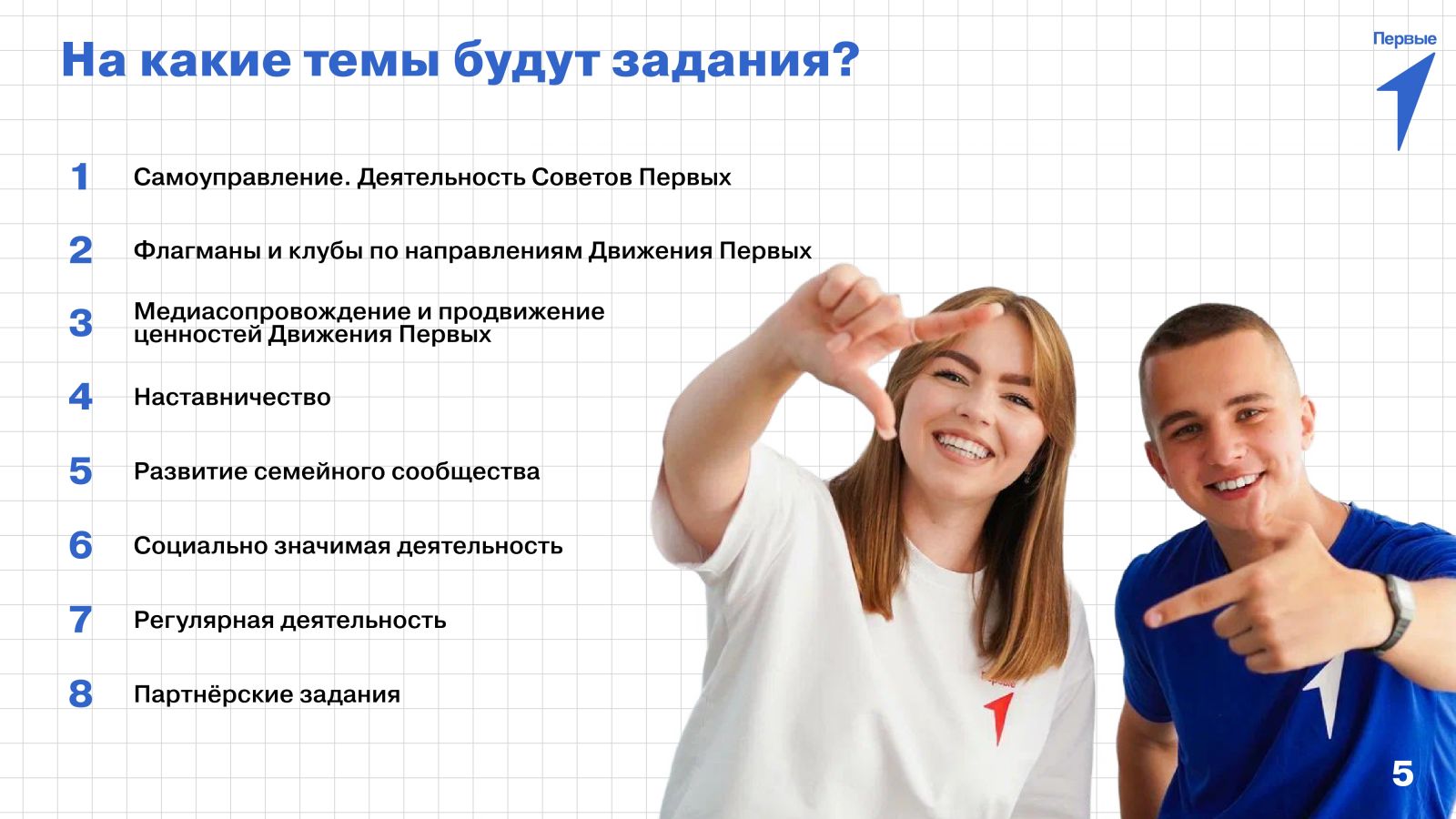 На какие темы будут задания?

Первые

1 Самоуправление. Деятельность Советов Первых

2 Флагманы и клубы по направлениям Движения Первых

3 Медиасопровождение и продвижение ценностей Движения Первых

4 Наставничество

5 Развитие семейного сообщества

6 Социально значимая деятельность

7 Регулярная деятельность

8 Партнёрские задания

5